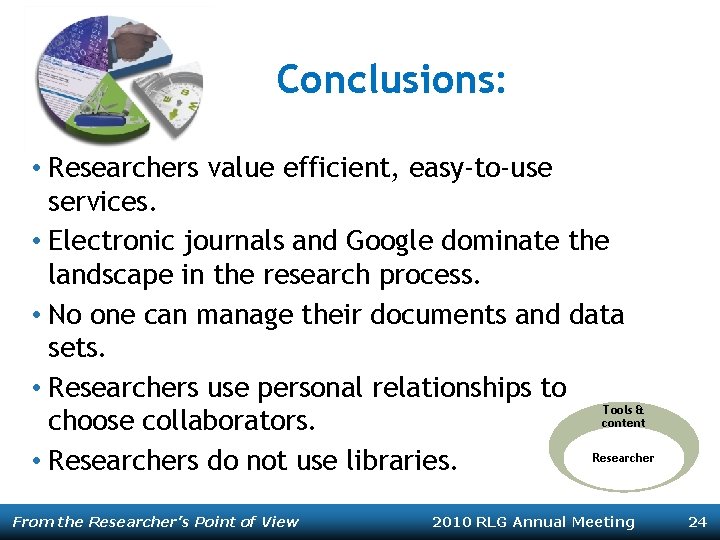 Conclusions:

• Researchers value efficient, easy-to-use services.

• Electronic journals and Google dominate the landscape in the research process.

• No one can manage their documents and data sets.

• Researchers use personal relationships to choose collaborators.

• Researchers do not use libraries.

Tools & content

Researcher

From the Researcher's Point of View 2010 RLG Annual Meeting 24